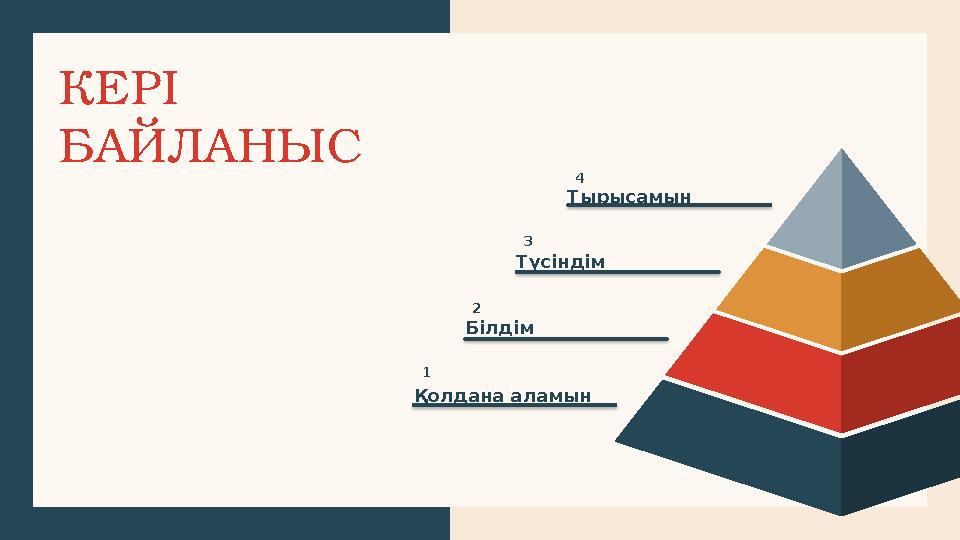 КЕРІ БАЙЛАНЫС

4
Тырысамын

3
Түсіндім

2
Білдім

1
Қолдана аламын